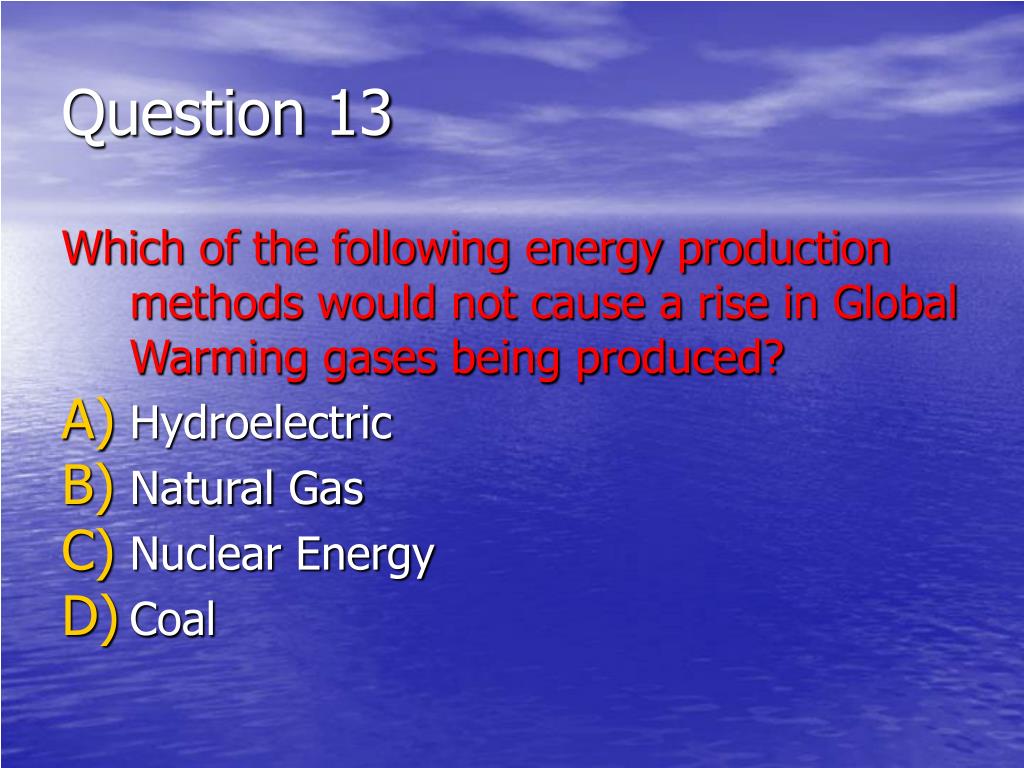 Question 13

Which of the following energy production methods would not cause a rise in Global Warming gases being produced?

A) Hydroelectric
B) Natural Gas
C) Nuclear Energy
D) Coal